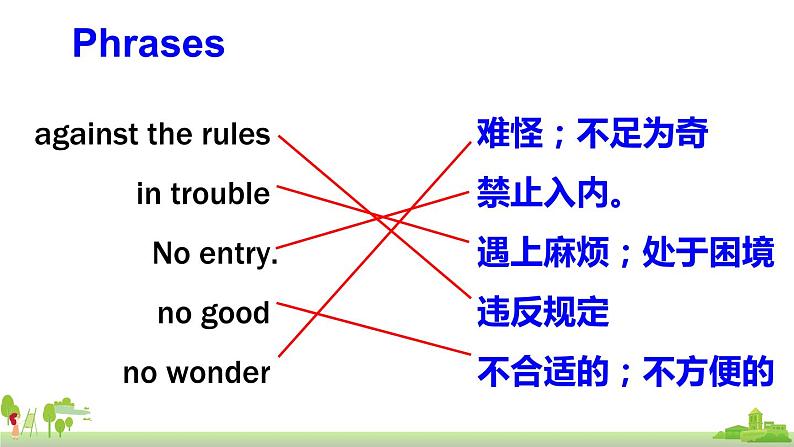 Phrases

against the rules
in trouble
No entry.
no good
no wonder

难怪；不足为奇
禁止入内。
遇上麻烦；处于困境
违反规定
不合适的；不方便的